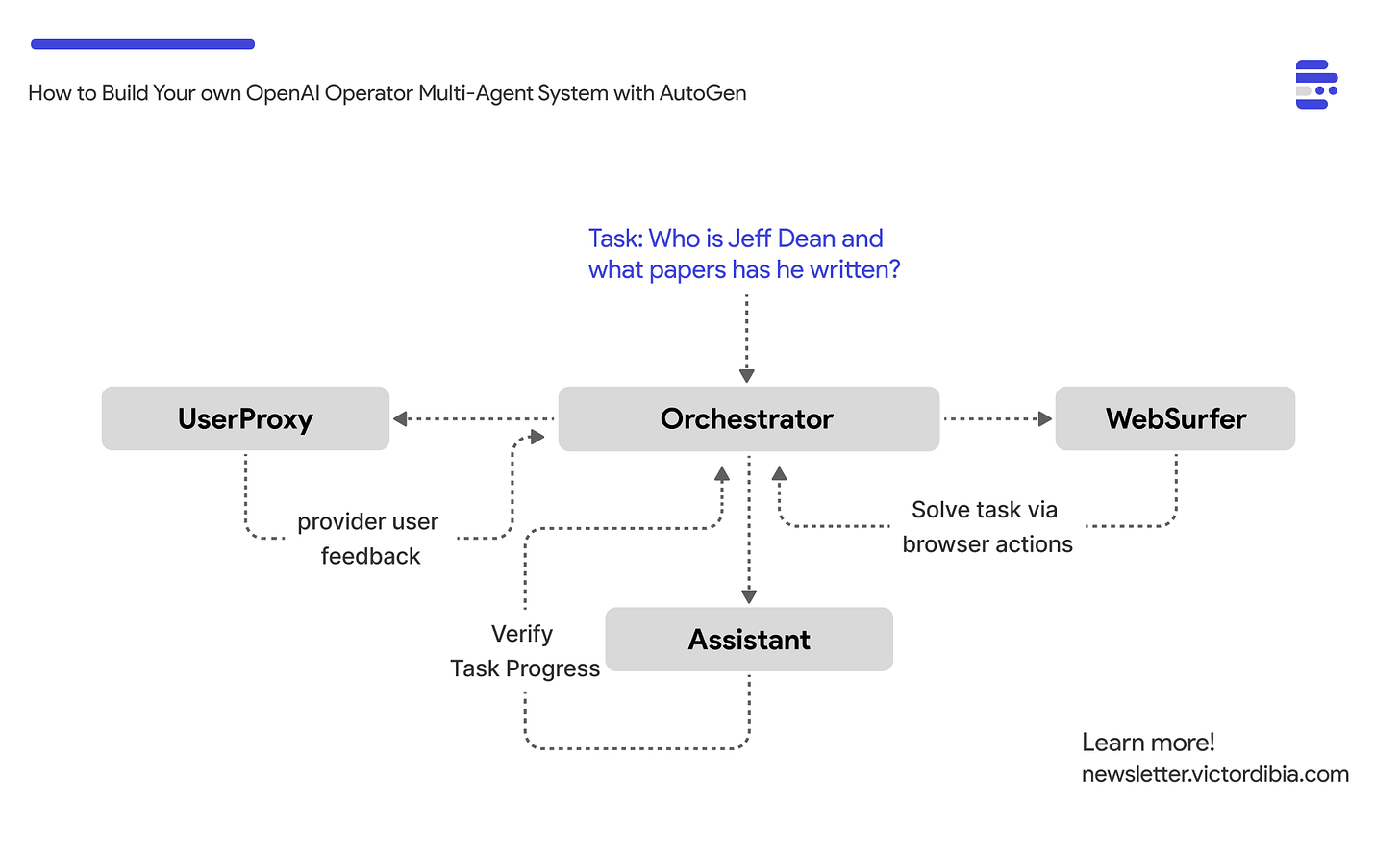 How to Build Your own OpenAI Operator Multi-Agent System with AutoGen

Task: Who is Jeff Dean and what papers has he written?

UserProxy

Orchestrator

WebSurfer

provider user feedback

Solve task via browser actions

Verify Task Progress

Assistant

Learn more!
newsletter.victordibia.com